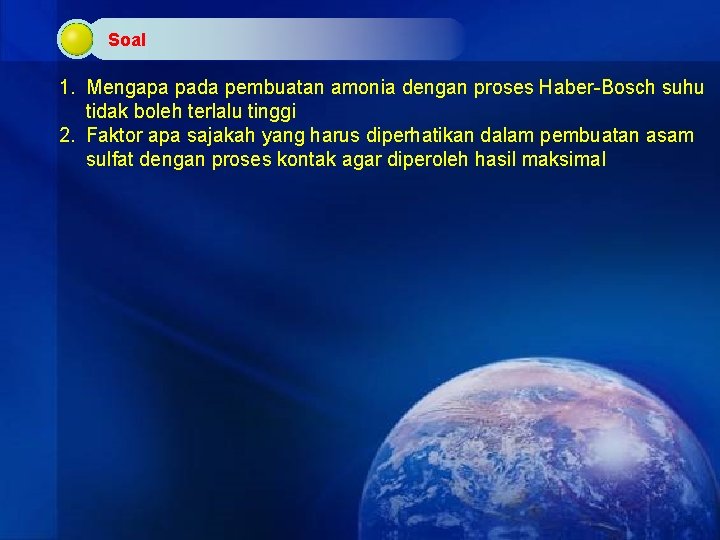 Soal

1. Mengapa pada pembuatan amonia dengan proses Haber-Bosch suhu tidak boleh terlalu tinggi
2. Faktor apa sajakah yang harus diperhatikan dalam pembuatan asam sulfat dengan proses kontak agar diperoleh hasil maksimal